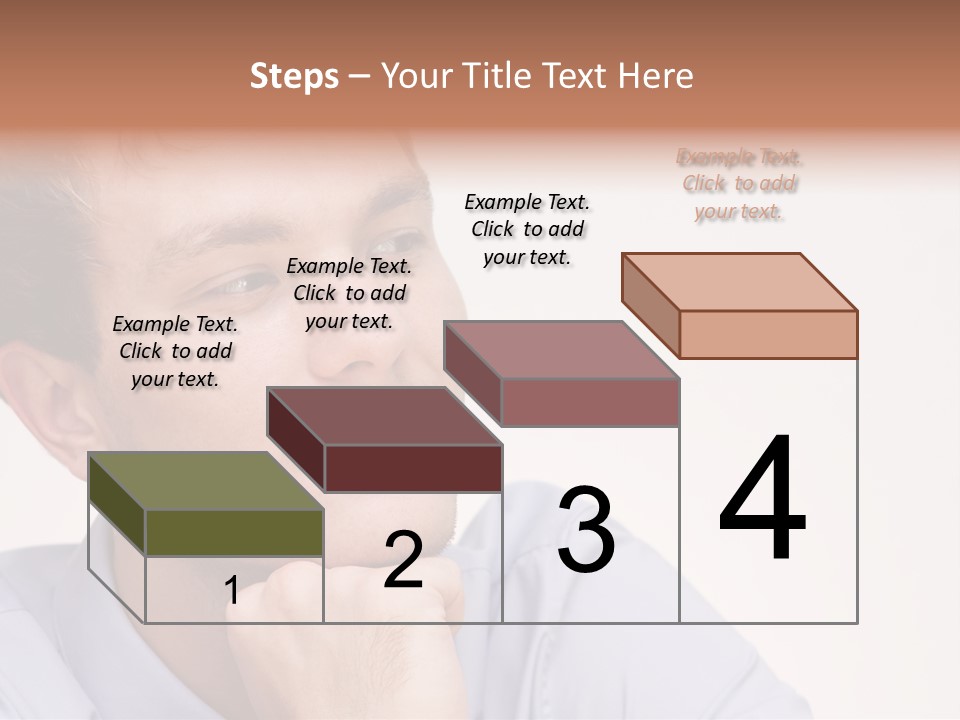 Steps – Your Title Text Here

Example Text. Click to add your text.

Example Text. Click to add your text.

Example Text. Click to add your text.

Example Text. Click to add your text.

1

2

3

4